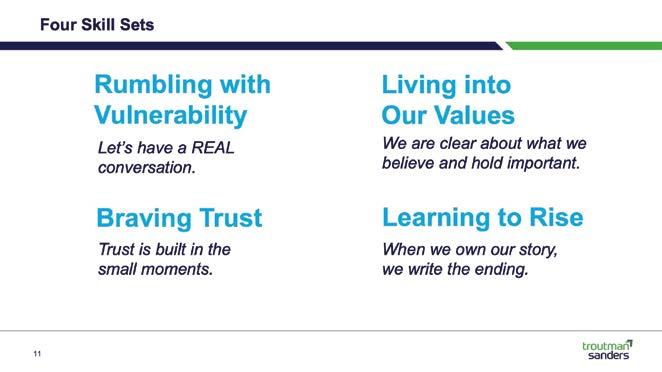 Four Skill Sets

Rumbling with Vulnerability

Let's have a REAL conversation.

Braving Trust

Trust is built in the small moments.

Living into Our Values

We are clear about what we believe and hold important.

Learning to Rise

When we own our story, we write the ending.

11

troutman sanders